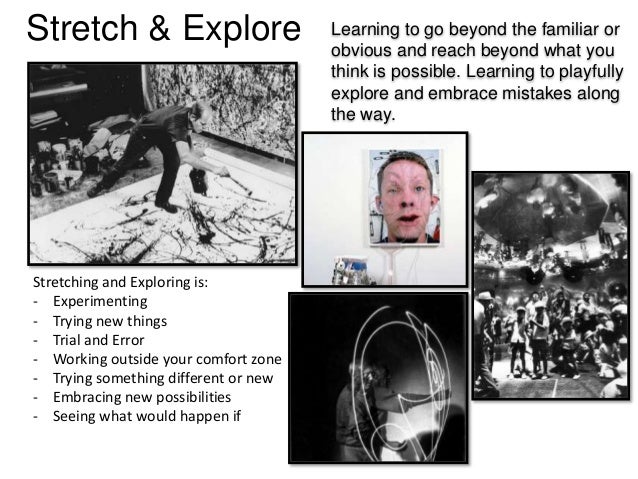 Stretch & Explore

Learning to go beyond the familiar or obvious and reach beyond what you think is possible. Learning to playfully explore and embrace mistakes along the way.

Stretching and Exploring is:
- Experimenting
- Trying new things
- Trial and Error
- Working outside your comfort zone
- Trying something different or new
- Embracing new possibilities
- Seeing what would happen if